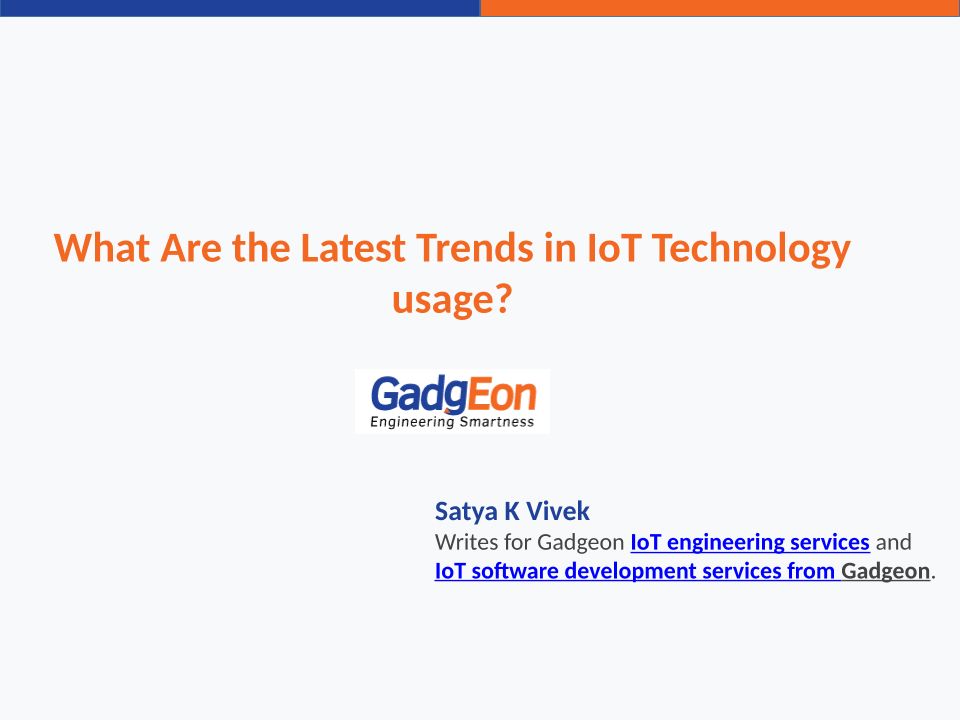 What Are the Latest Trends in IoT Technology usage?

GadgEon
Engineering Smartness

Satya K Vivek
Writes for Gadgeon IoT engineering services and IoT software development services from Gadgeon.